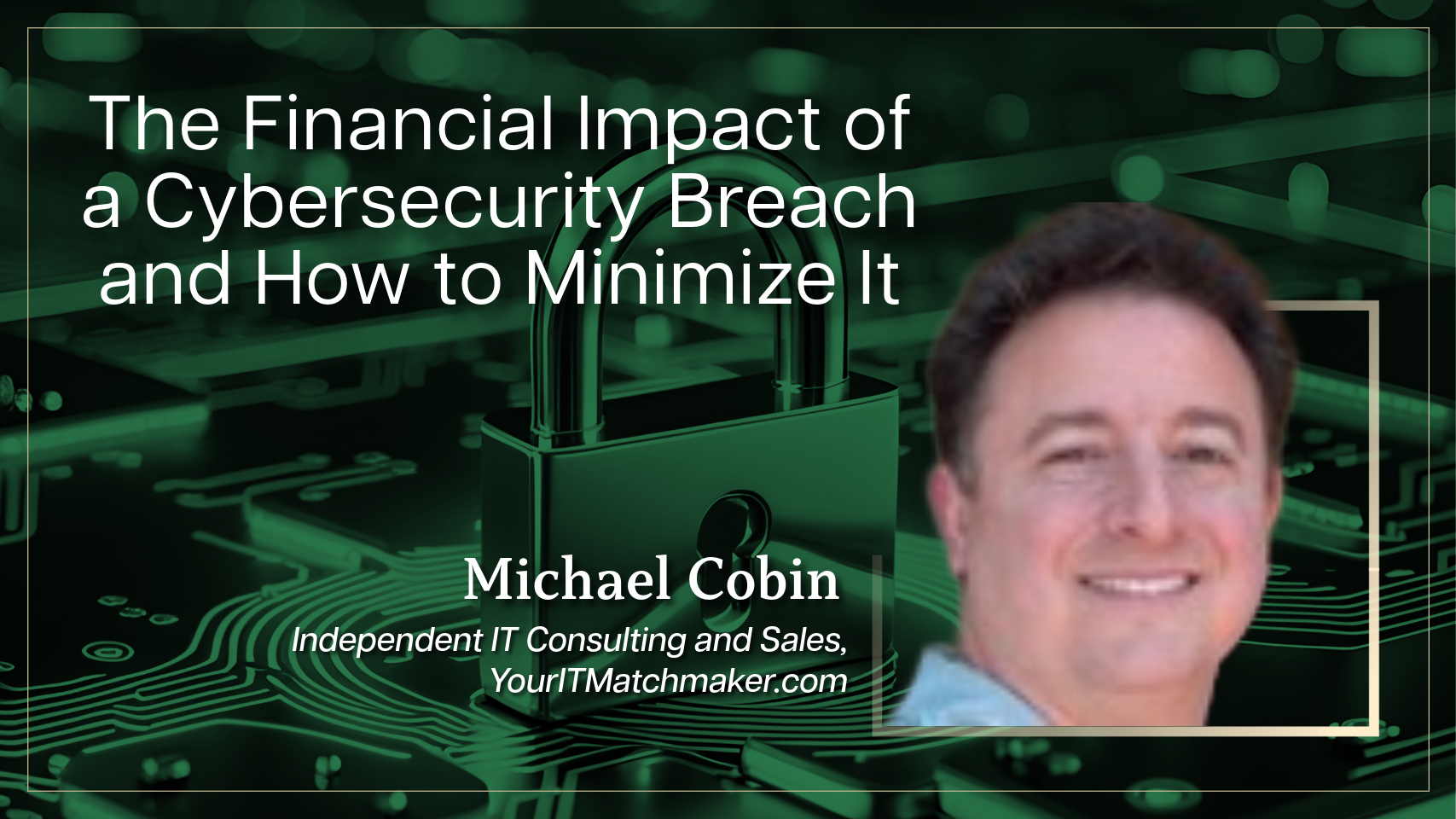 The Financial Impact of a Cybersecurity Breach and How to Minimize It

Michael Cobin

Independent IT Consulting and Sales, YourITMatchmaker.com